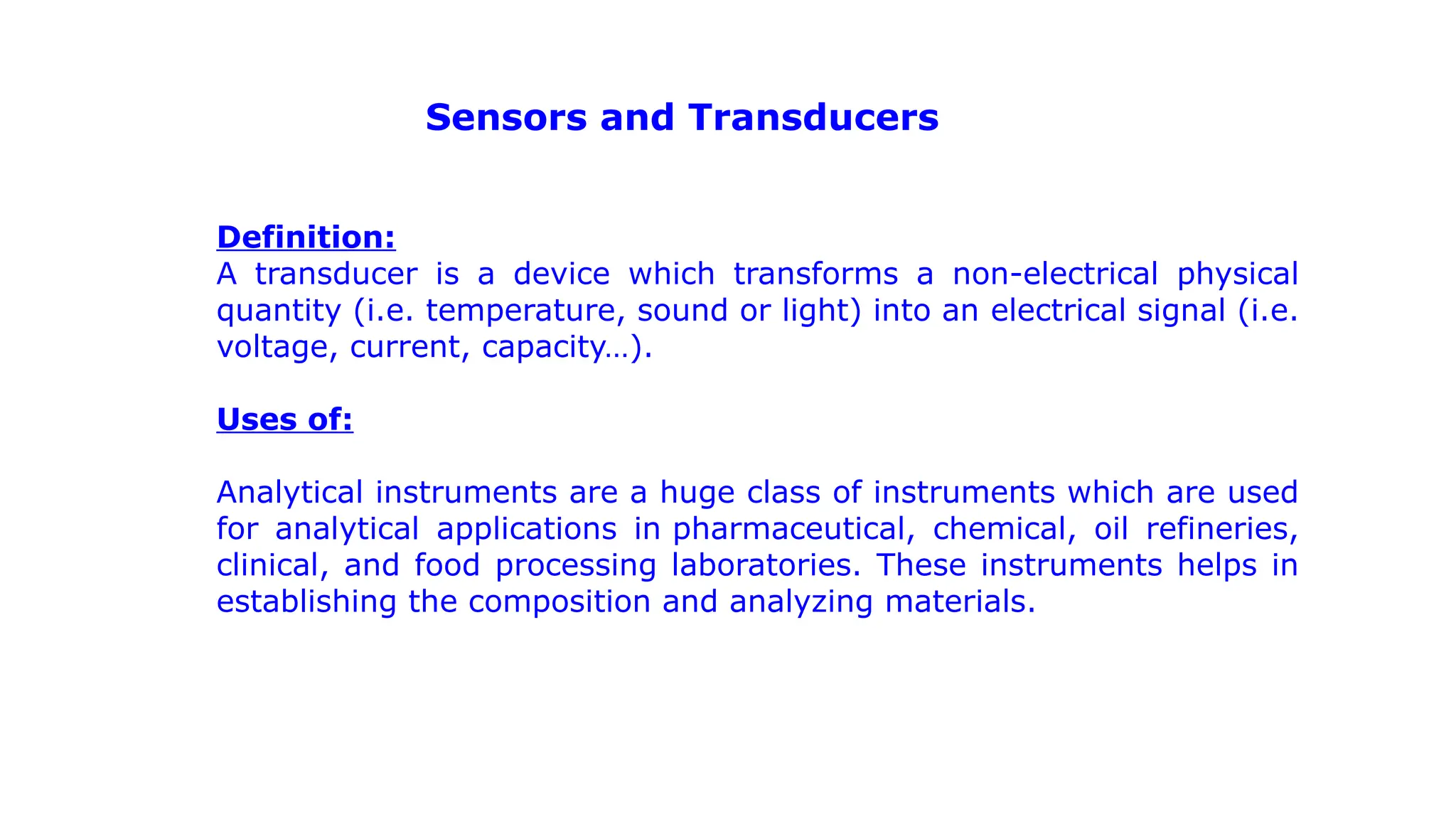 Sensors and Transducers

Definition:
A transducer is a device which transforms a non-electrical physical quantity (i.e. temperature, sound or light) into an electrical signal (i.e. voltage, current, capacity…).

Uses of:

Analytical instruments are a huge class of instruments which are used for analytical applications in pharmaceutical, chemical, oil refineries, clinical, and food processing laboratories. These instruments helps in establishing the composition and analyzing materials.